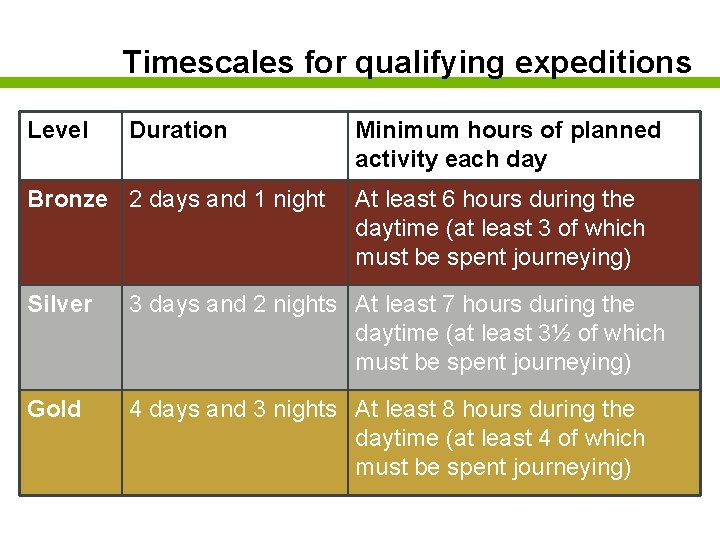 Timescales for qualifying expeditions

| Level | Duration | Minimum hours of planned activity each day |
|---|---|---|
| Bronze | 2 days and 1 night | At least 6 hours during the daytime (at least 3 of which must be spent journeying) |
| Silver | 3 days and 2 nights | At least 7 hours during the daytime (at least 3½ of which must be spent journeying) |
| Gold | 4 days and 3 nights | At least 8 hours during the daytime (at least 4 of which must be spent journeying) |